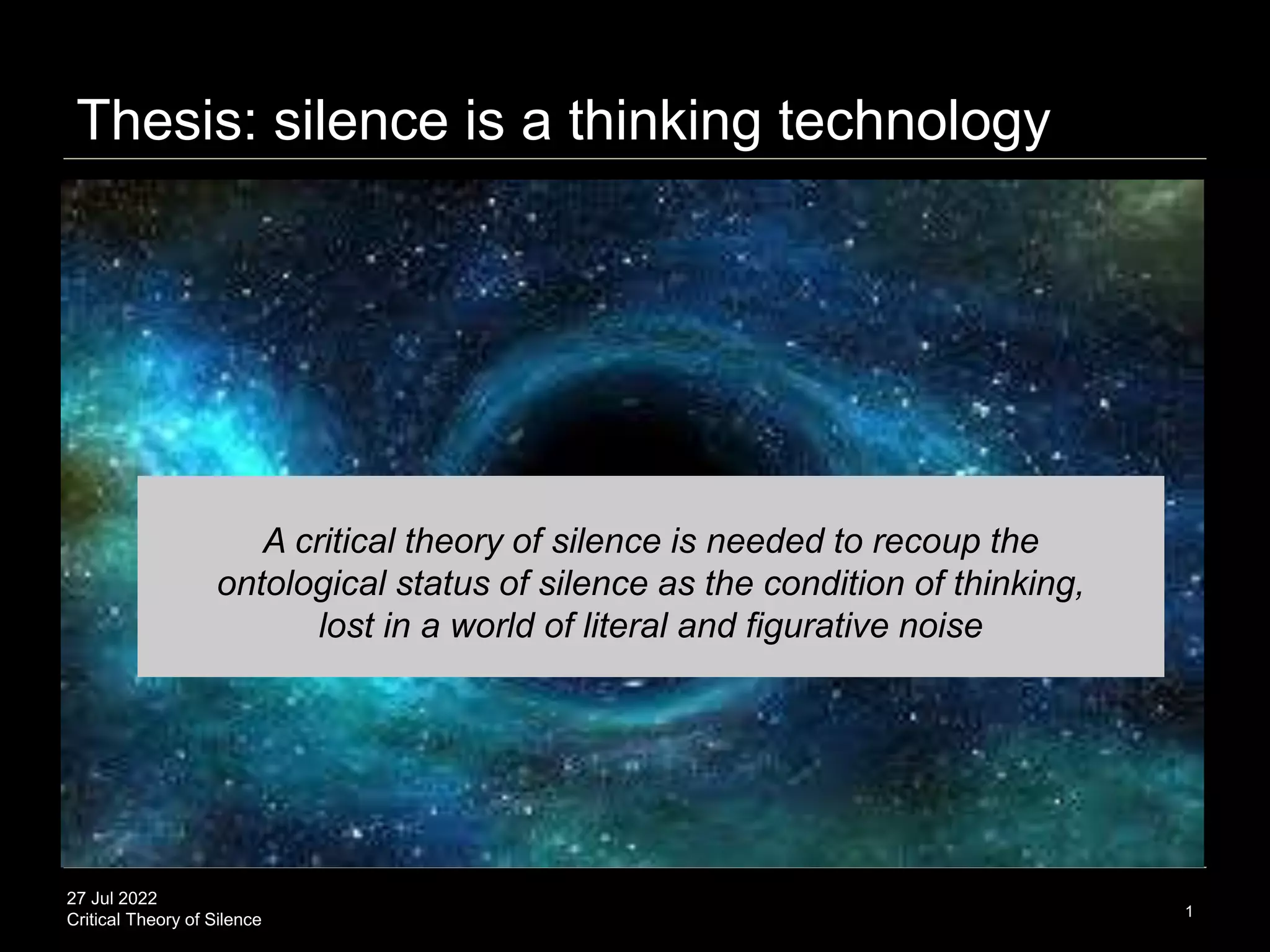 Thesis: silence is a thinking technology

A critical theory of silence is needed to recoup the ontological status of silence as the condition of thinking, lost in a world of literal and figurative noise

27 Jul 2022
Critical Theory of Silence

1